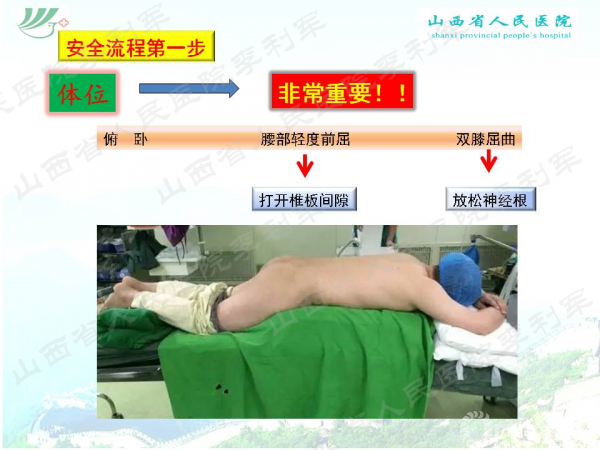 山西省人民医院
shanxi provincial people's hospital

安全流程第一步

体位

非常重要！！

俯　卧　　腰部轻度前屈　　双膝屈曲

打开椎板间隙

放松神经根

山西省人民医院李利军